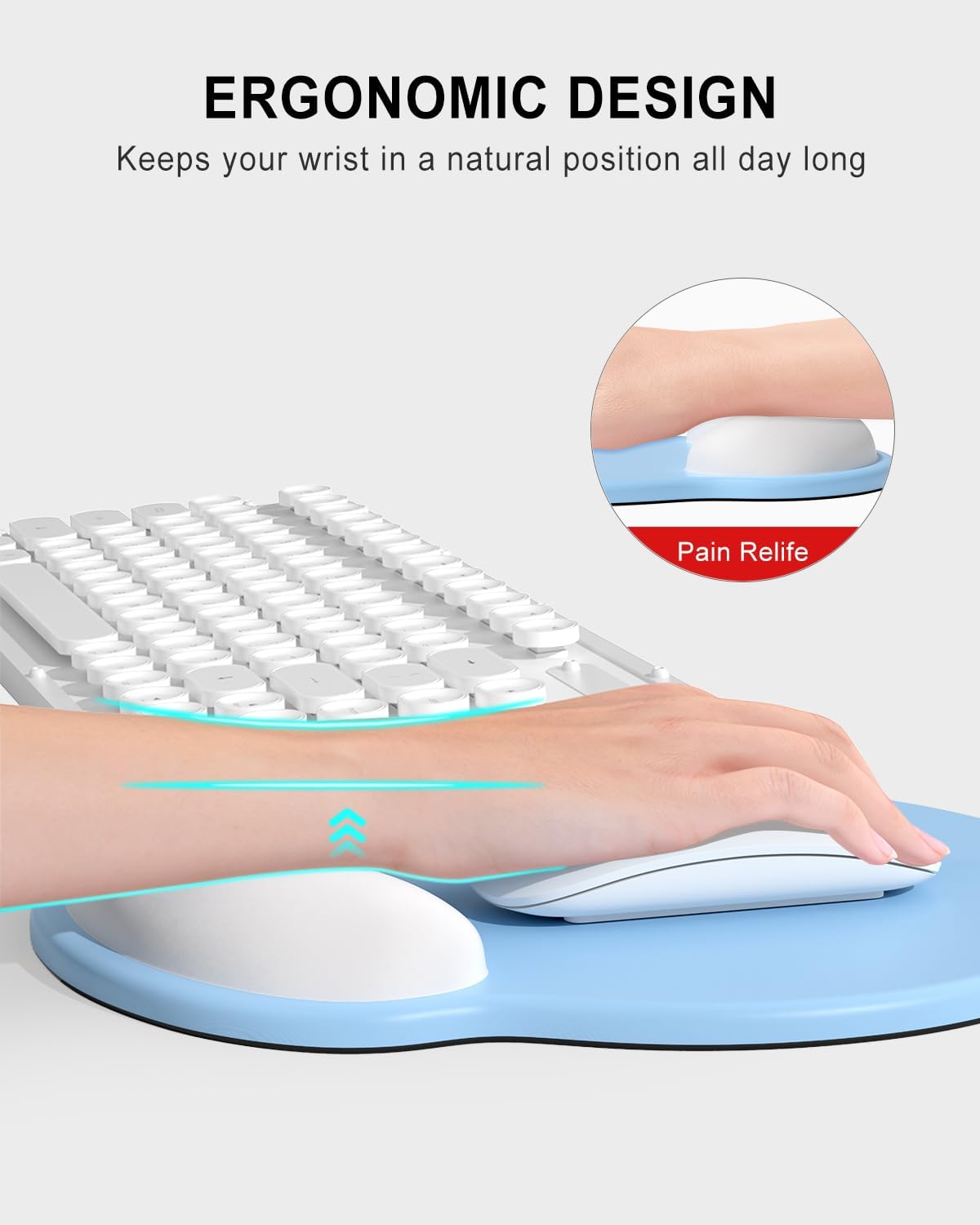 ERGONOMIC DESIGN

Keeps your wrist in a natural position all day long

Pain Relife